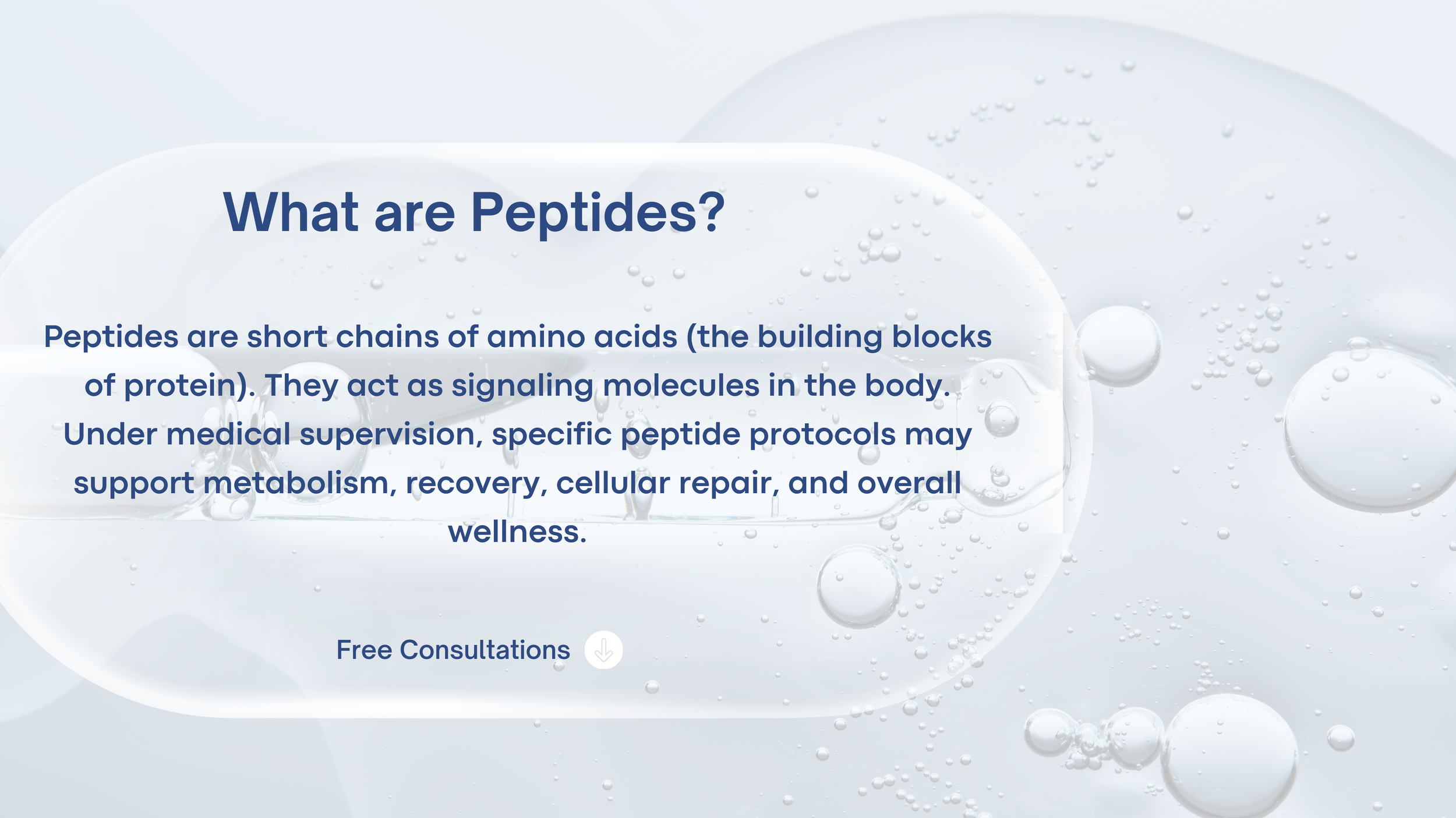 What are Peptides?

Peptides are short chains of amino acids (the building blocks of protein). They act as signaling molecules in the body. Under medical supervision, specific peptide protocols may support metabolism, recovery, cellular repair, and overall wellness.

Free Consultations